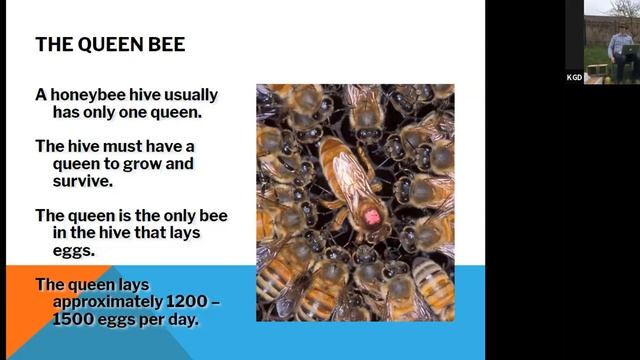 THE QUEEN BEE

A honeybee hive usually has only one queen.

The hive must have a queen to grow and survive.

The queen is the only bee in the hive that lays eggs.

The queen lays approximately 1200 – 1500 eggs per day.

KGD